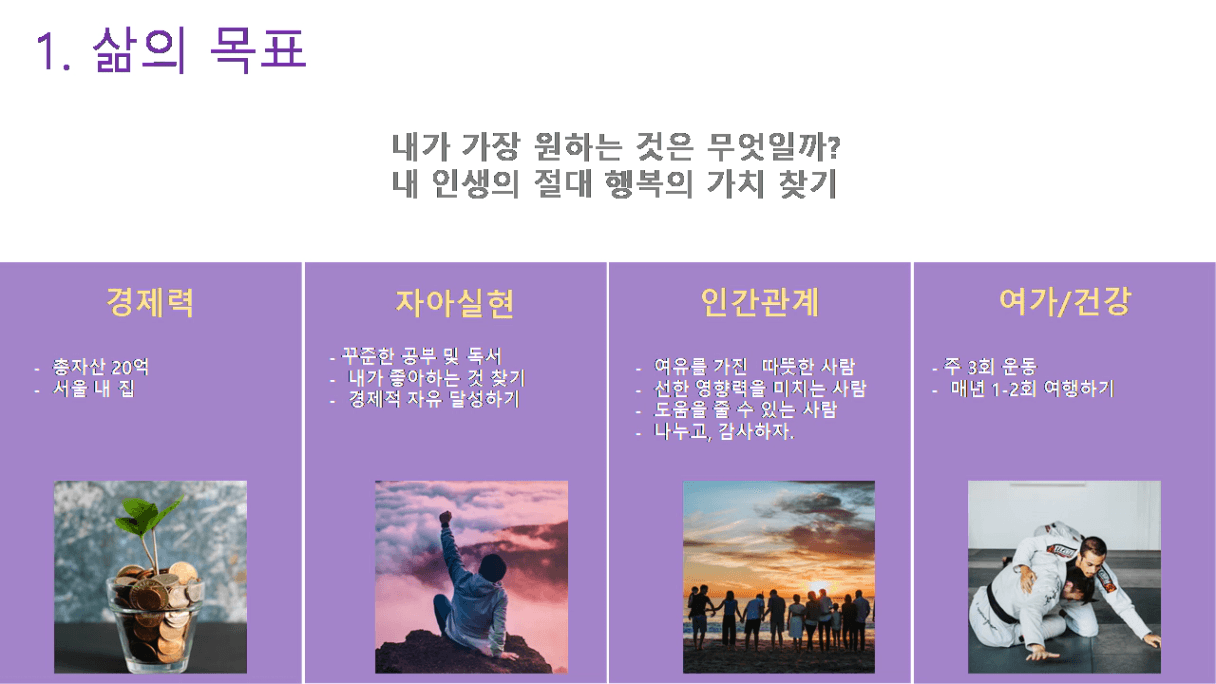 1. 삶의 목표

내가 가장 원하는 것은 무엇일까?
내 인생의 절대 행복의 가치 찾기

경제력

- 총자산 20억
- 서울 내 집

자아실현

- 꾸준한 공부 및 독서
- 내가 좋아하는 것 찾기
- 경제적 자유 달성하기

인간관계

- 여유를 가진 따뜻한 사람
- 선한 영향력을 미치는 사람
- 도움을 줄 수 있는 사람
- 나누고, 감사하자.

여가/건강

- 주 3회 운동
- 매년 1-2회 여행하기